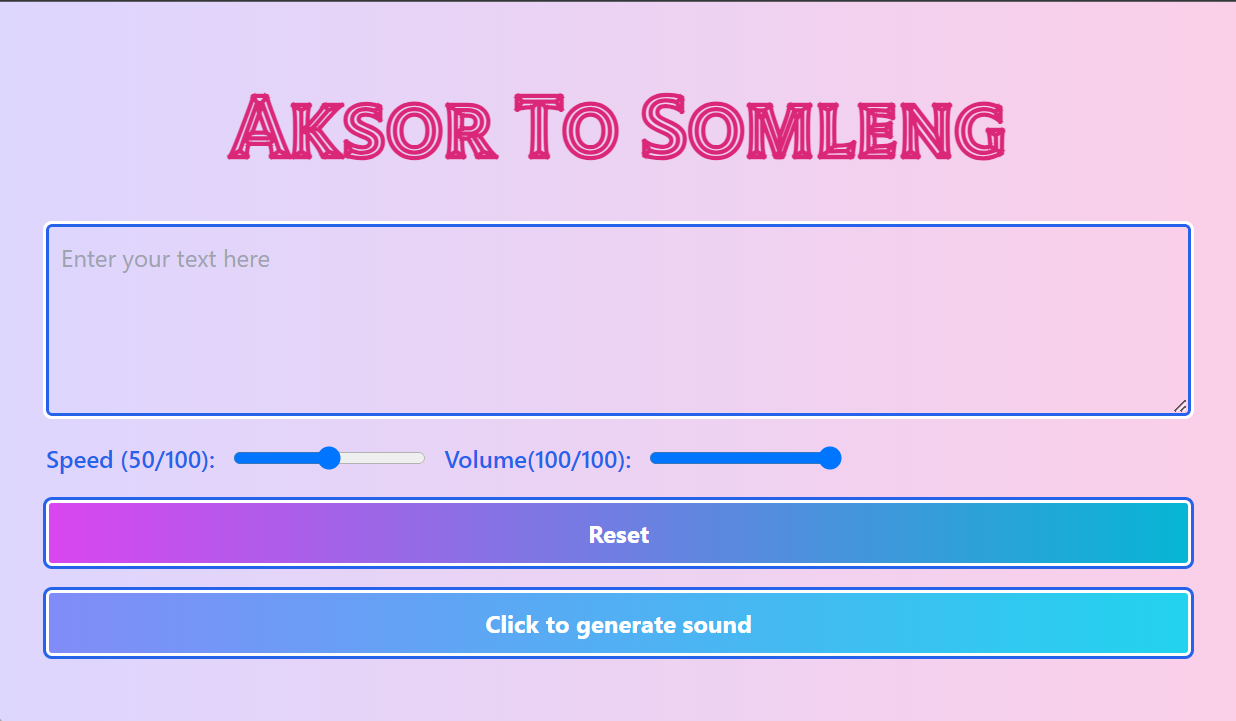 Aksor To Somleng

Enter your text here

Speed (50/100): Volume(100/100):

Reset

Click to generate sound